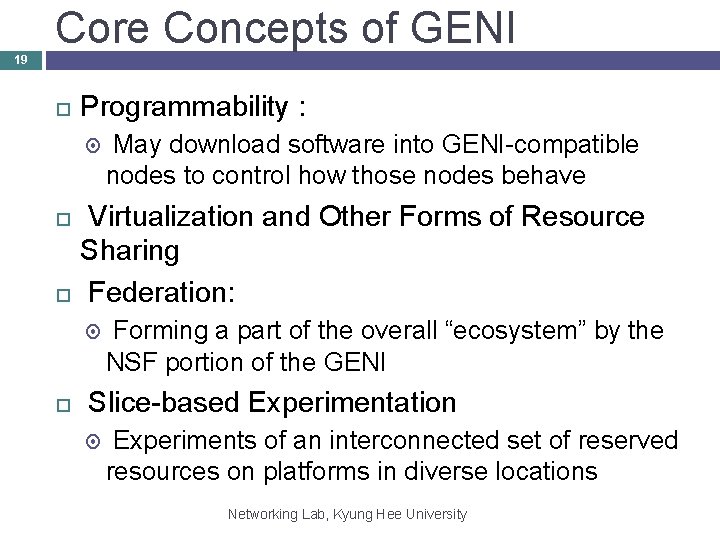 Core Concepts of GENI

19

Programmability :

May download software into GENI-compatible nodes to control how those nodes behave

Virtualization and Other Forms of Resource Sharing

Federation:

Forming a part of the overall “ecosystem” by the NSF portion of the GENI

Slice-based Experimentation

Experiments of an interconnected set of reserved resources on platforms in diverse locations

Networking Lab, Kyung Hee University